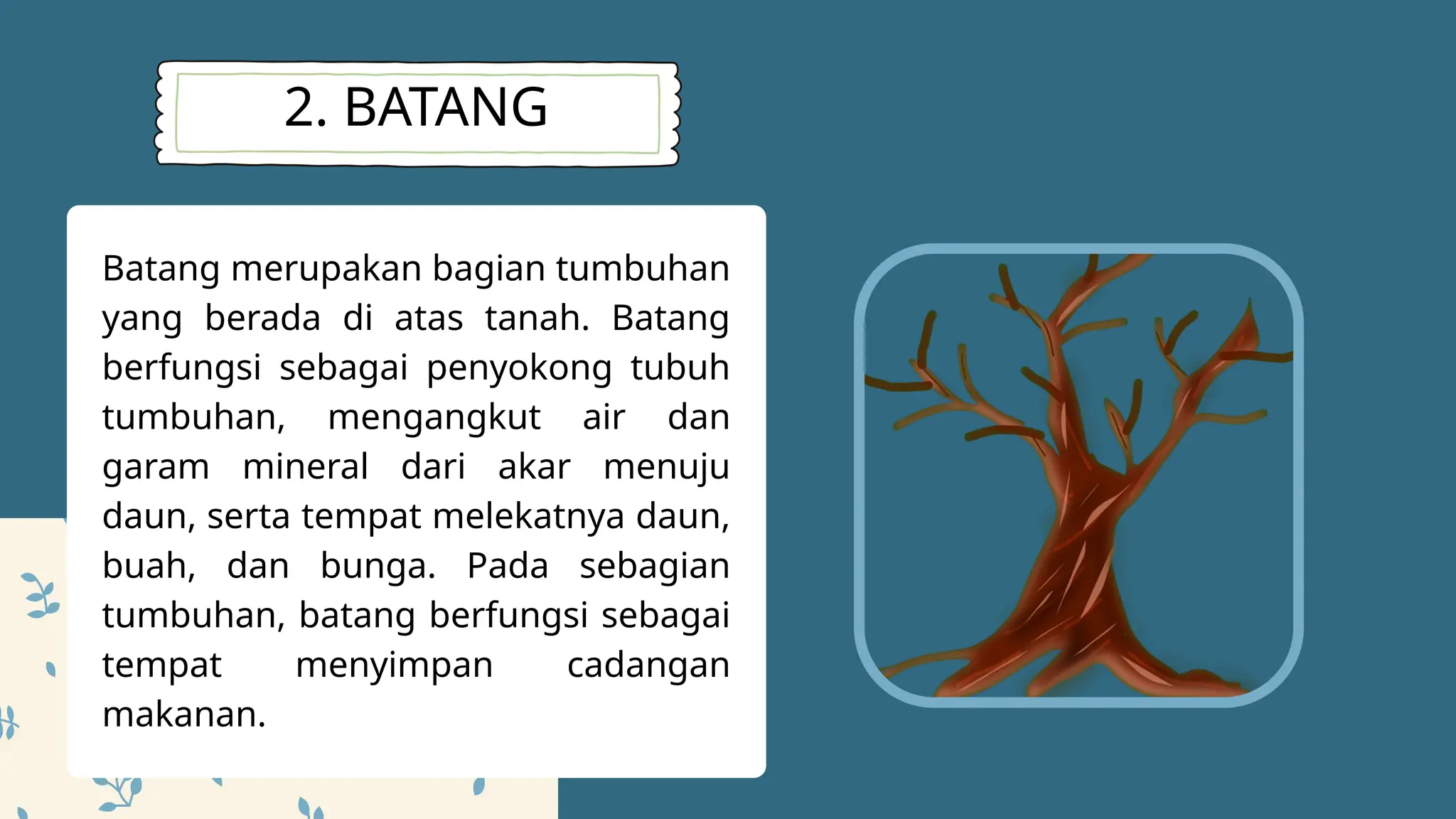 2. BATANG

Batang merupakan bagian tumbuhan yang berada di atas tanah. Batang berfungsi sebagai penyokong tubuh tumbuhan, mengangkut air dan garam mineral dari akar menuju daun, serta tempat melekatnya daun, buah, dan bunga. Pada sebagian tumbuhan, batang berfungsi sebagai tempat menyimpan cadangan makanan.